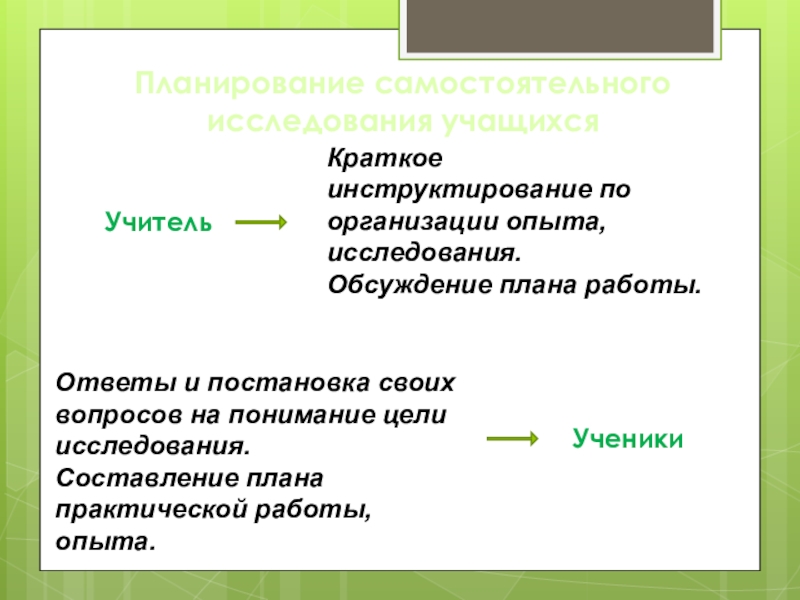 Планирование самостоятельного исследования учащихся

Учитель

Краткое инструктирование по организации опыта, исследования.
Обсуждение плана работы.

Ответы и постановка своих вопросов на понимание цели исследования.
Составление плана практической работы, опыта.

Ученики